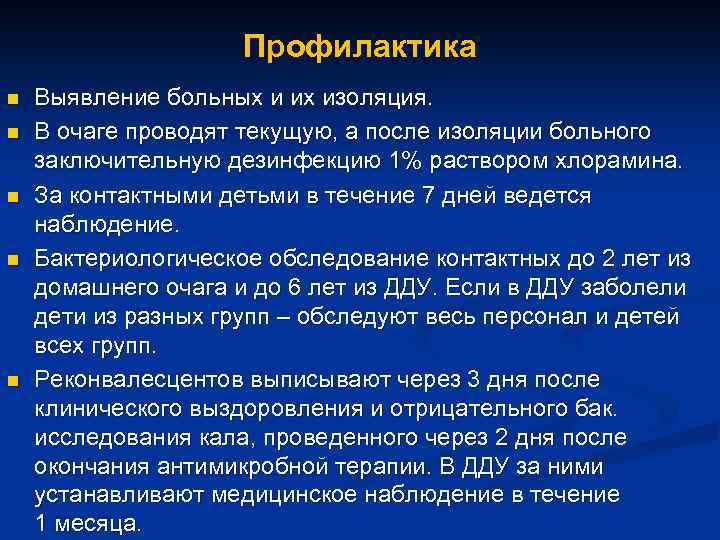 Профилактика

Выявление больных и их изоляция.

В очаге проводят текущую, а после изоляции больного заключительную дезинфекцию 1% раствором хлорамина.

За контактными детьми в течение 7 дней ведется наблюдение.

Бактериологическое обследование контактных до 2 лет из домашнего очага и до 6 лет из ДДУ. Если в ДДУ заболели дети из разных групп – обследуют весь персонал и детей всех групп.

Реконвалесцентов выписывают через 3 дня после клинического выздоровления и отрицательного бак. исследования кала, проведенного через 2 дня после окончания антимикробной терапии. В ДДУ за ними устанавливают медицинское наблюдение в течение 1 месяца.